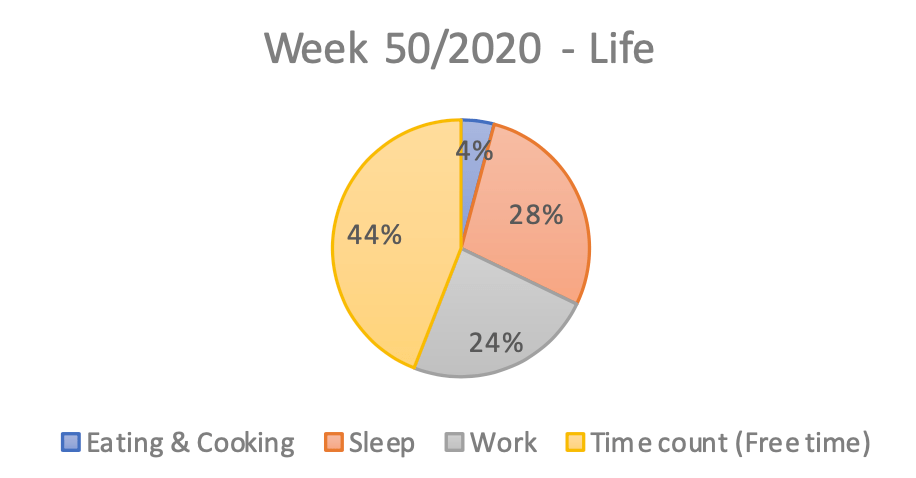 Week 50/2020 - Life

4%
28%
24%
44%

Eating & Cooking
Sleep
Work
Time count (Free time)